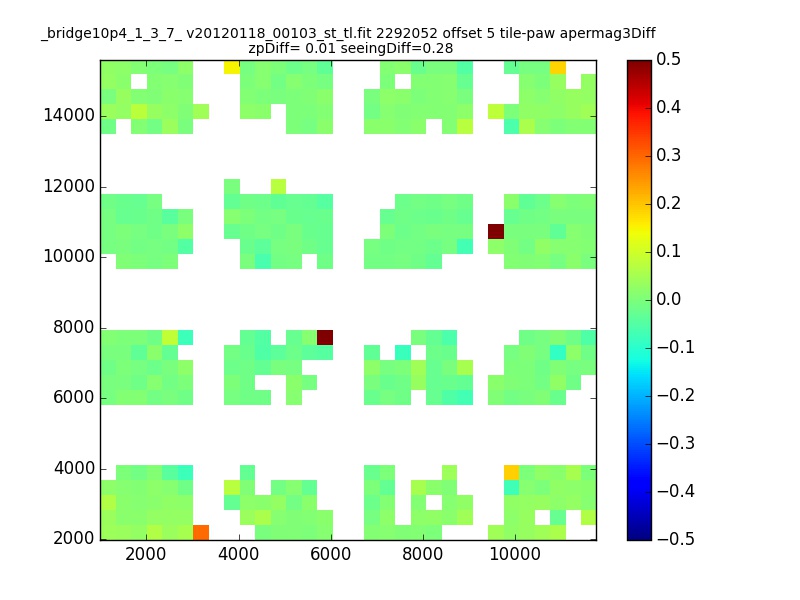 _bridge10p4_1_3_7_ v20120118_00103_st_tl.fit 2292052 offset 5 tile-paw apermag3Diff
zpDiff= 0.01 seeingDiff=0.28

14000
12000
10000
8000
6000
4000
2000

2000 4000 6000 8000 10000

0.5
0.4
0.3
0.2
0.1
0.0
−0.1
−0.2
−0.3
−0.4
−0.5